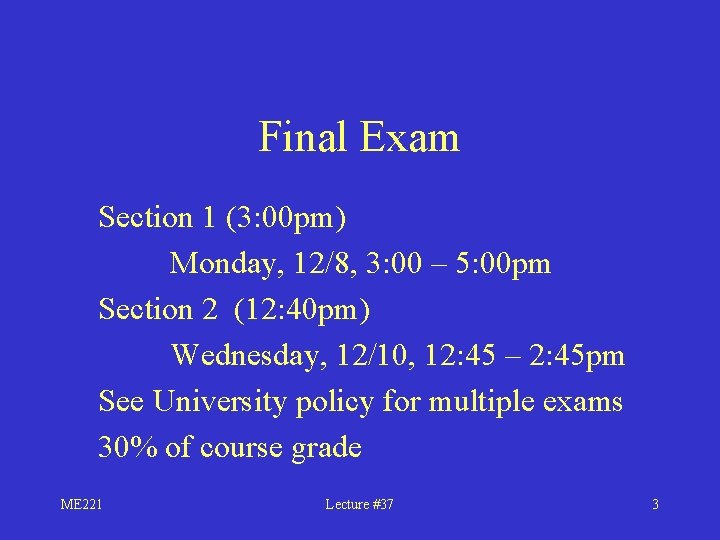 Final Exam

Section 1 (3:00pm)

Monday, 12/8, 3:00 – 5:00pm

Section 2 (12:40pm)

Wednesday, 12/10, 12:45 – 2:45pm

See University policy for multiple exams

30% of course grade

ME221

Lecture #37

3